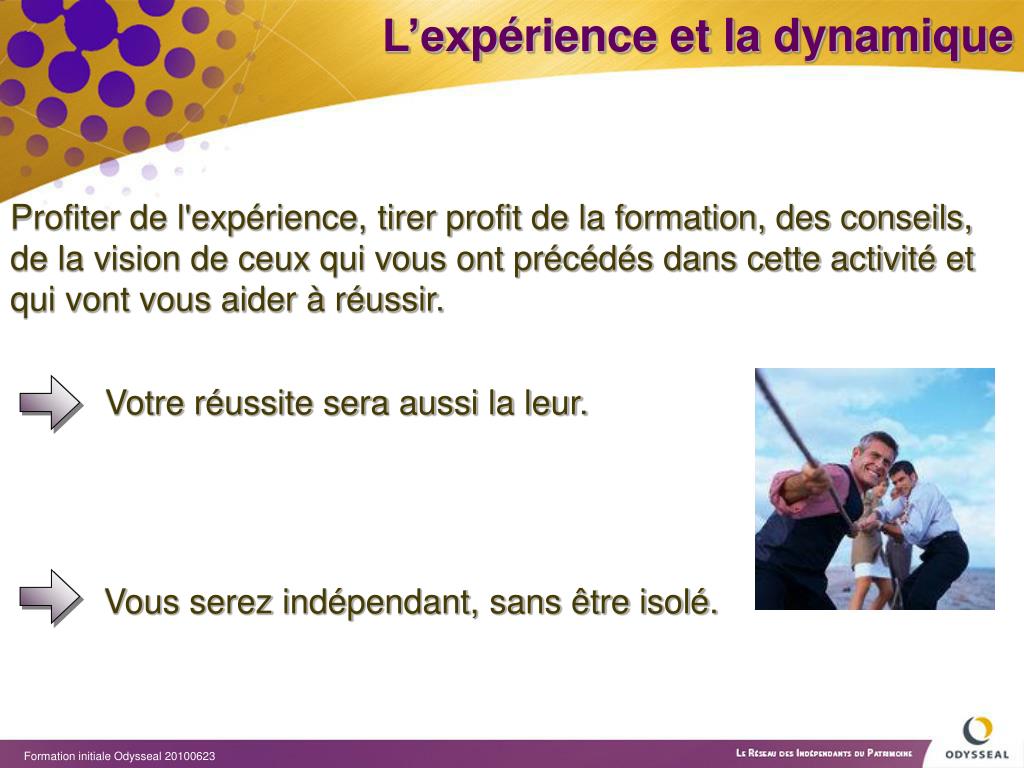 L’expérience et la dynamique

Profiter de l'expérience, tirer profit de la formation, des conseils, de la vision de ceux qui vous ont précédés dans cette activité et qui vont vous aider à réussir.

Votre réussite sera aussi la leur.

Vous serez indépendant, sans être isolé.

Formation initiale Odysseal 20100623

Le Réseau des Indépendants du Patrimoine

ODYSSEAL